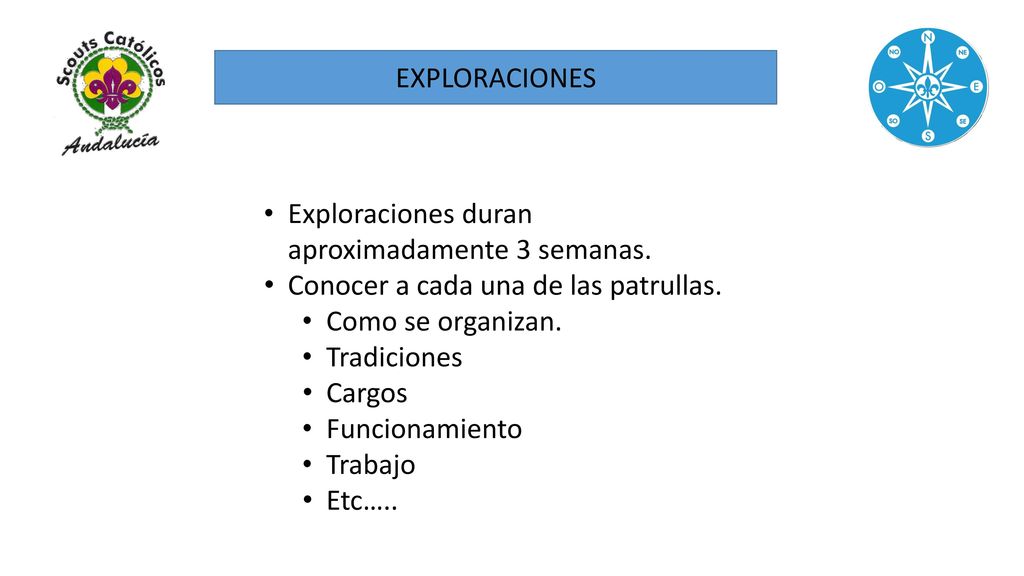 Scouts Católicos
Andalucía

EXPLORACIONES

N
NE
E
SE
S
SO
O
NO

• Exploraciones duran aproximadamente 3 semanas.
• Conocer a cada una de las patrullas.
  • Como se organizan.
  • Tradiciones
  • Cargos
  • Funcionamiento
  • Trabajo
  • Etc…..